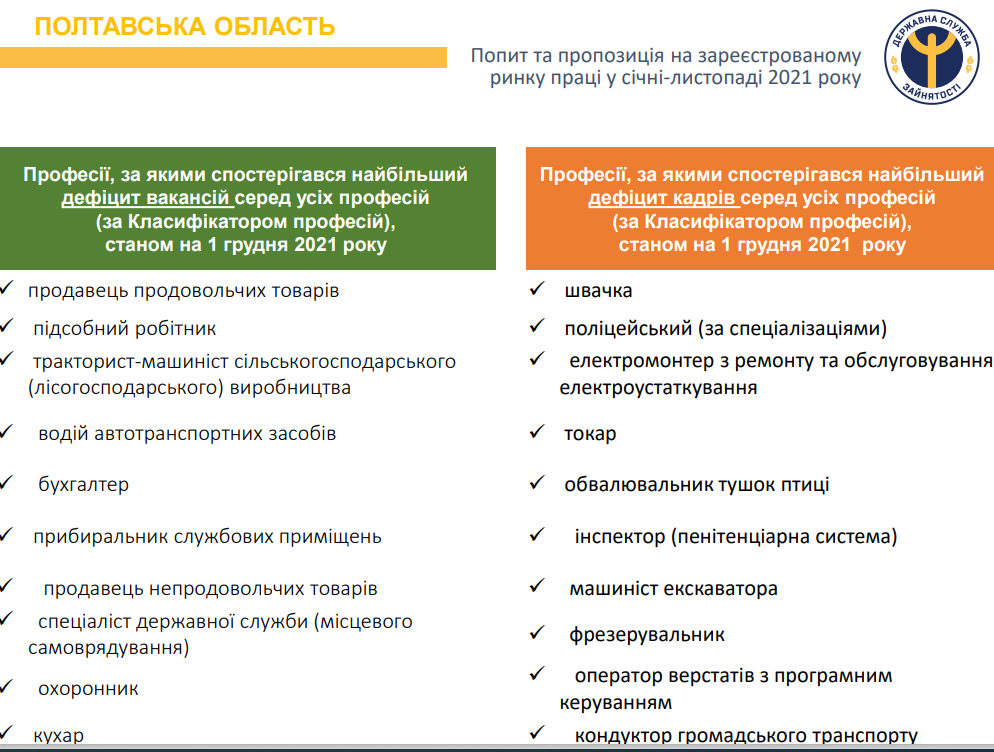 ПОЛТАВСЬКА ОБЛАСТЬ

Попит та пропозиція на зареєстрованому ринку праці у січні-листопаді 2021 року

ДЕРЖАВНА СЛУЖБА ЗАЙНЯТОСТІ

Професії, за якими спостерігався найбільший дефіцит вакансій серед усіх професій (за Класифікатором професій), станом на 1 грудня 2021 року

✓ продавець продовольчих товарів
✓ підсобний робітник
✓ тракторист-машиніст сільськогосподарського (лісогосподарського) виробництва
✓ водій автотранспортних засобів
✓ бухгалтер
✓ прибиральник службових приміщень
✓ продавець непродовольчих товарів
✓ спеціаліст державної служби (місцевого самоврядування)
✓ охоронник
✓ кухар

Професії, за якими спостерігався найбільший дефіцит кадрів серед усіх професій (за Класифікатором професій), станом на 1 грудня 2021 року

✓ швачка
✓ поліцейський (за спеціалізаціями)
✓ електромонтер з ремонту та обслуговування електроустаткування
✓ токар
✓ обвалювальник тушок птиці
✓ інспектор (пенітенціарна система)
✓ машиніст екскаватора
✓ фрезерувальник
✓ оператор верстатів з програмним керуванням
✓ кондуктор громадського транспорту